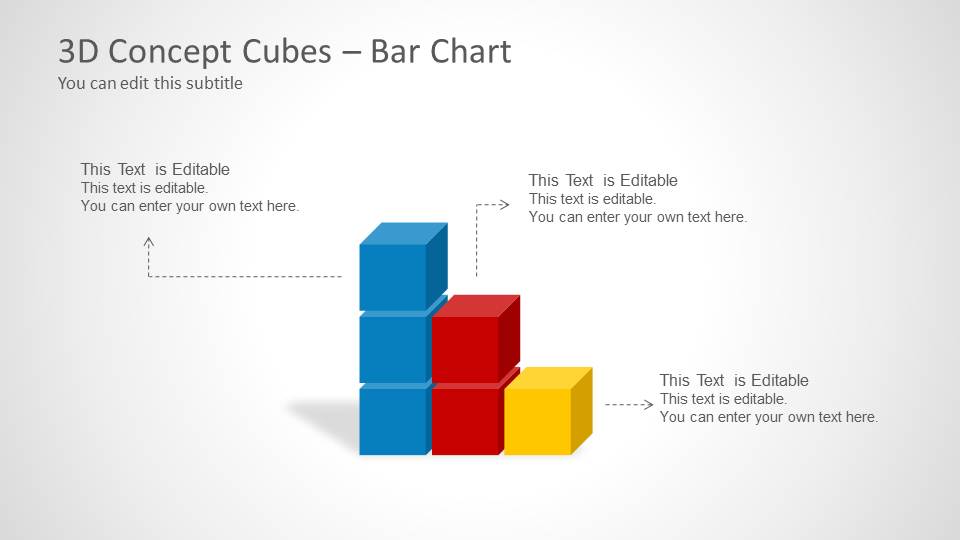 3D Concept Cubes – Bar Chart
You can edit this subtitle

This Text is Editable
This text is editable.
You can enter your own text here.

This Text is Editable
This text is editable.
You can enter your own text here.

This Text is Editable
This text is editable.
You can enter your own text here.